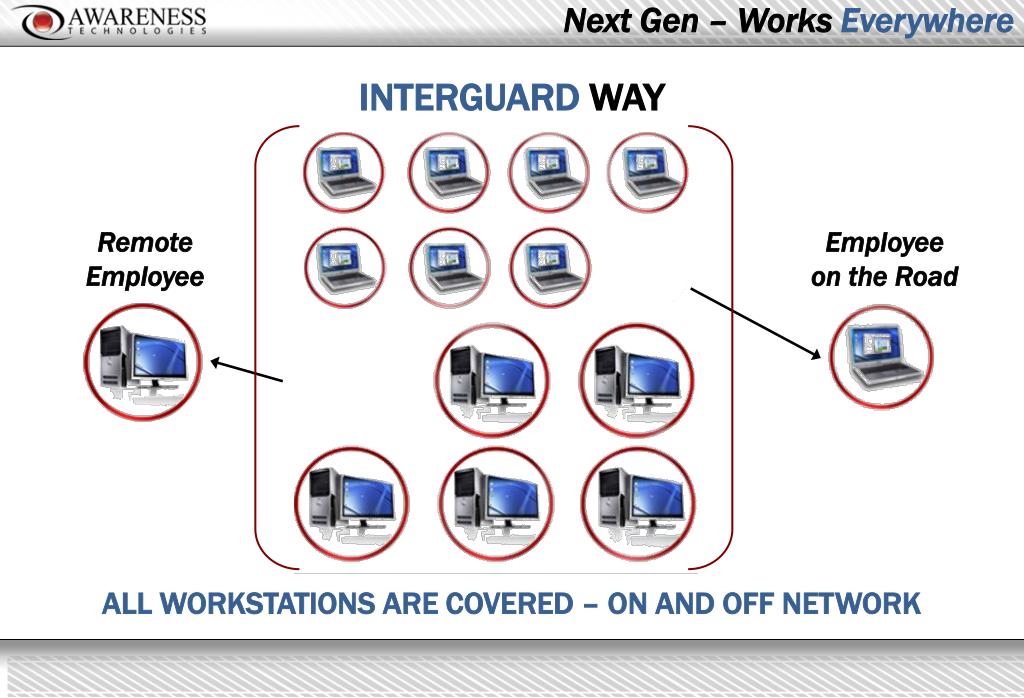 AWARENESS
TECHNOLOGIES

Next Gen – Works Everywhere

INTERGUARD WAY

Remote Employee

Employee on the Road

ALL WORKSTATIONS ARE COVERED – ON AND OFF NETWORK